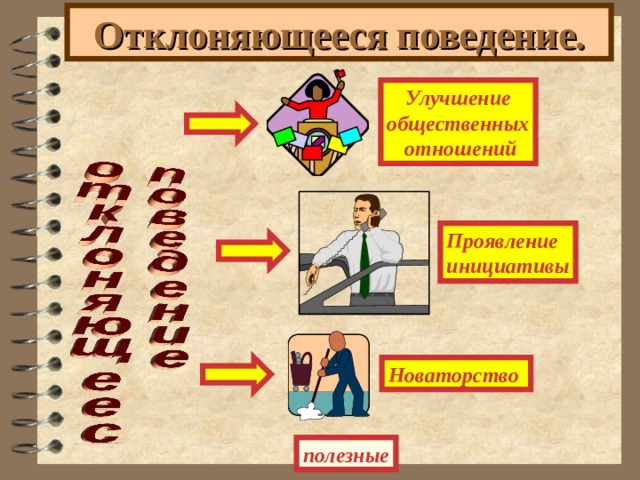 Отклоняющееся поведение.

отклоняющеес

поведение

Улучшение общественных отношений

Проявление инициативы

Новаторство

полезные